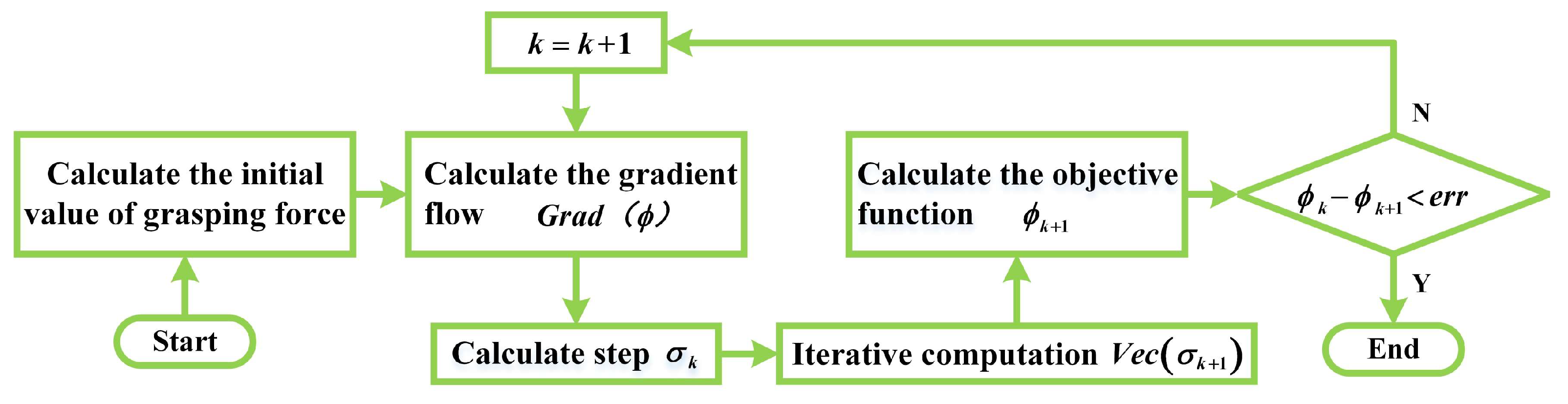 $k = k+1$

N

Calculate the initial value of grasping force

Calculate the gradient flow $Grad(\phi)$

Calculate the objective function $\phi_{k+1}$

$\phi_k - \phi_{k+1} < err$

Y

Start

Calculate step $\sigma_k$

Iterative computation $Vec(\sigma_{k+1})$

End